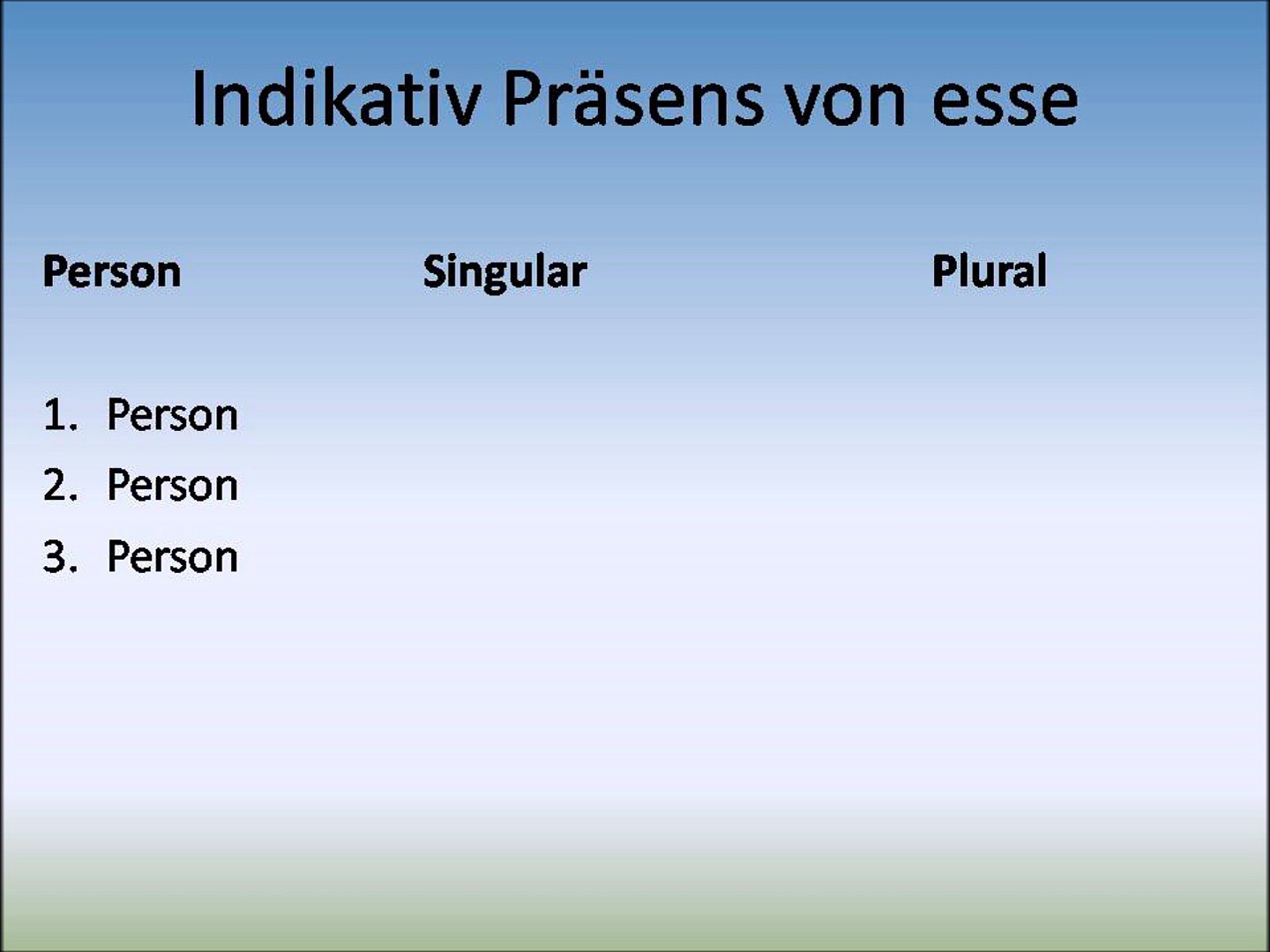 Indikativ Präsens von esse

| Person | Singular | Plural |
|---|---|---|
| 1. Person | | |
| 2. Person | | |
| 3. Person | | |